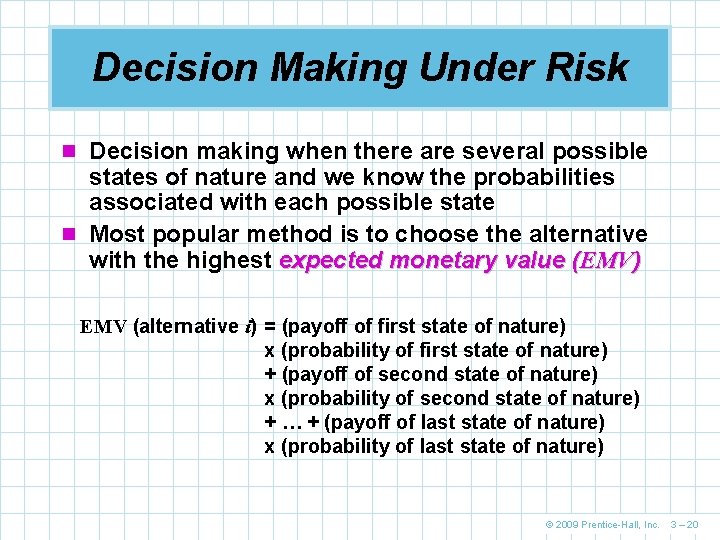 Decision Making Under Risk

Decision making when there are several possible states of nature and we know the probabilities associated with each possible state

Most popular method is to choose the alternative with the highest expected monetary value (EMV)

EMV (alternative i) = (payoff of first state of nature)
x (probability of first state of nature)
+ (payoff of second state of nature)
x (probability of second state of nature)
+ … + (payoff of last state of nature)
x (probability of last state of nature)

© 2009 Prentice-Hall, Inc. 3 – 20